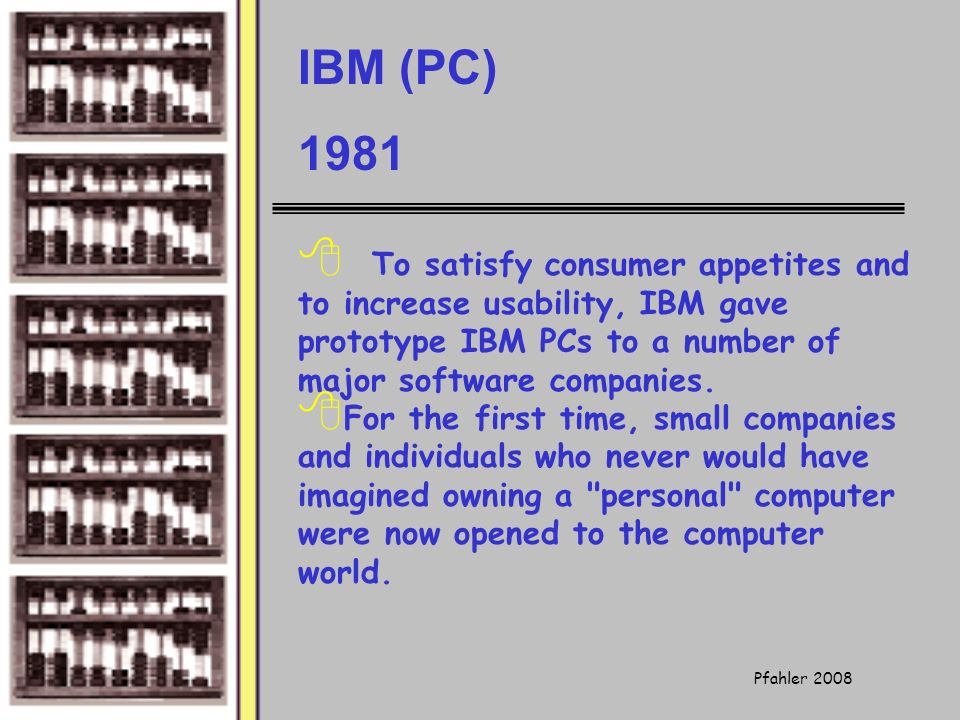 IBM (PC)

1981

To satisfy consumer appetites and to increase usability, IBM gave prototype IBM PCs to a number of major software companies.

For the first time, small companies and individuals who never would have imagined owning a "personal" computer were now opened to the computer world.

Pfahler 2008